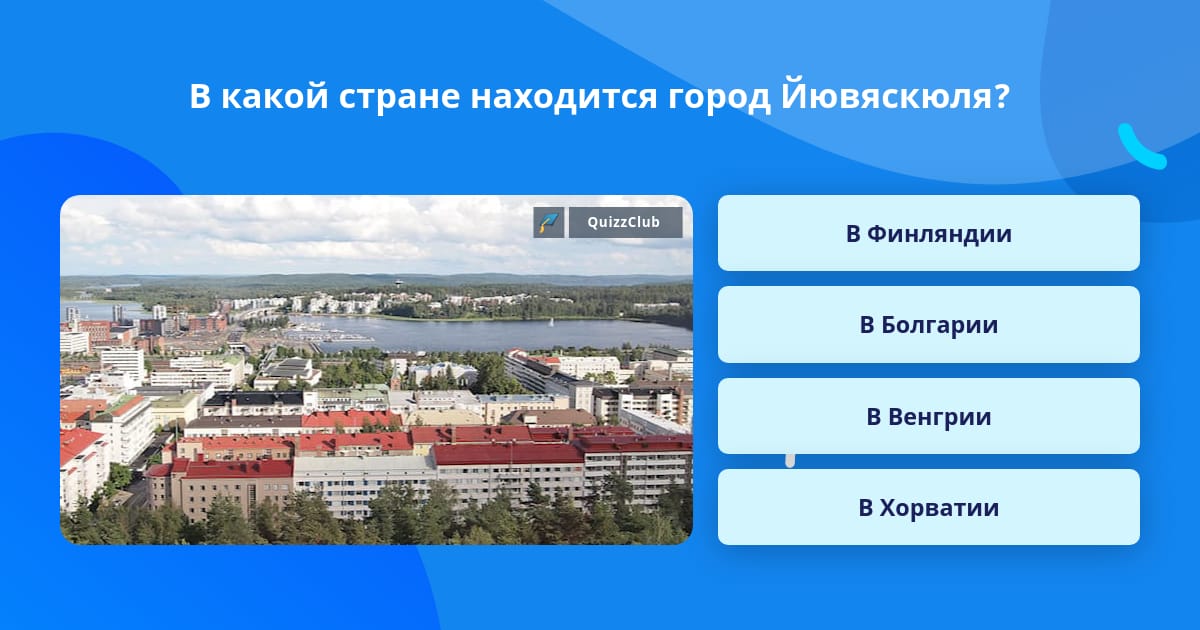 В какой стране находится город Йювяскюля?

QuizzClub

В Финляндии

В Болгарии

В Венгрии

В Хорватии